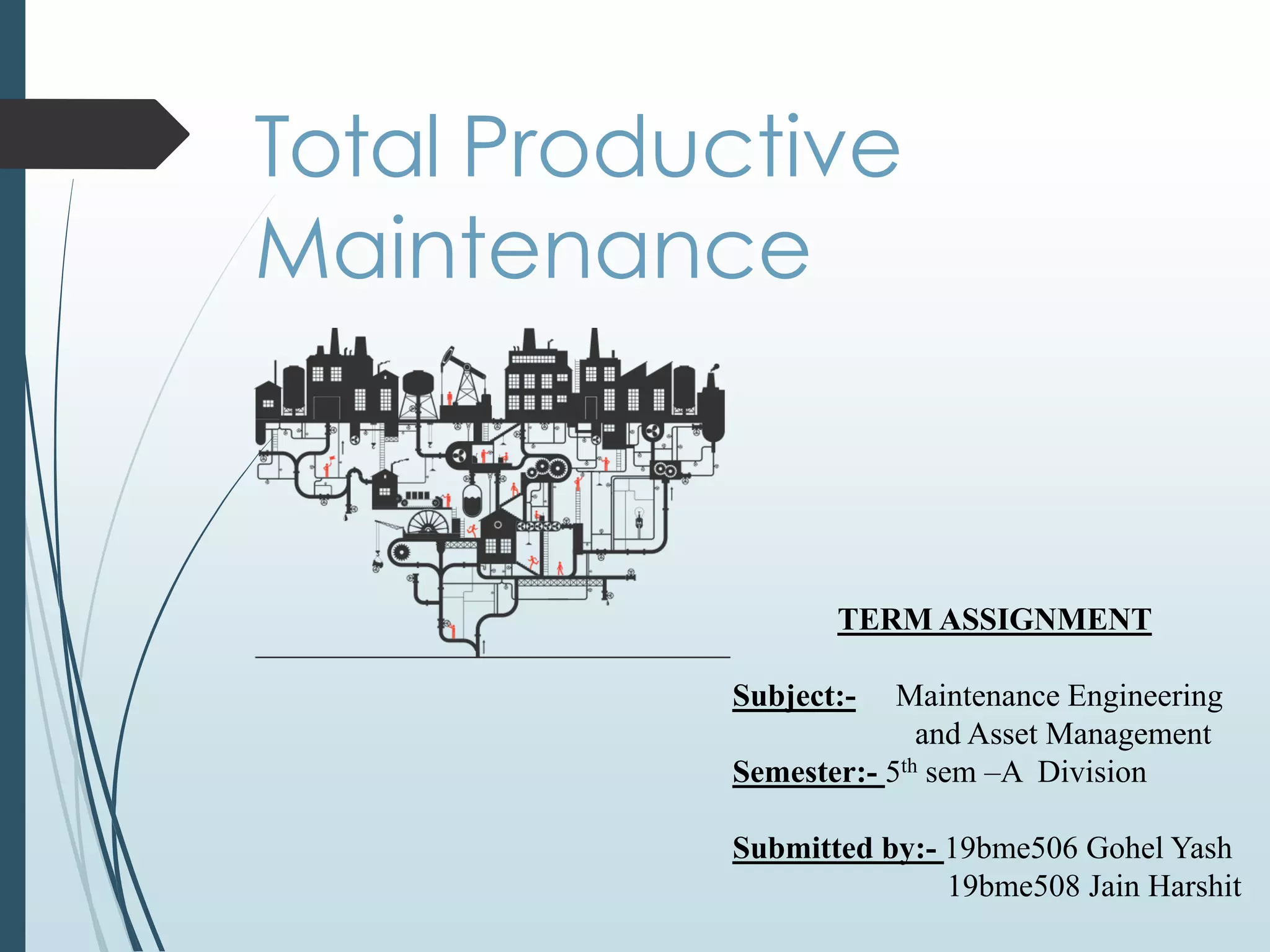 Total Productive Maintenance

TERM ASSIGNMENT

Subject:- Maintenance Engineering and Asset Management
Semester:- 5$^{th}$ sem –A Division

Submitted by:- 19bme506 Gohel Yash
19bme508 Jain Harshit